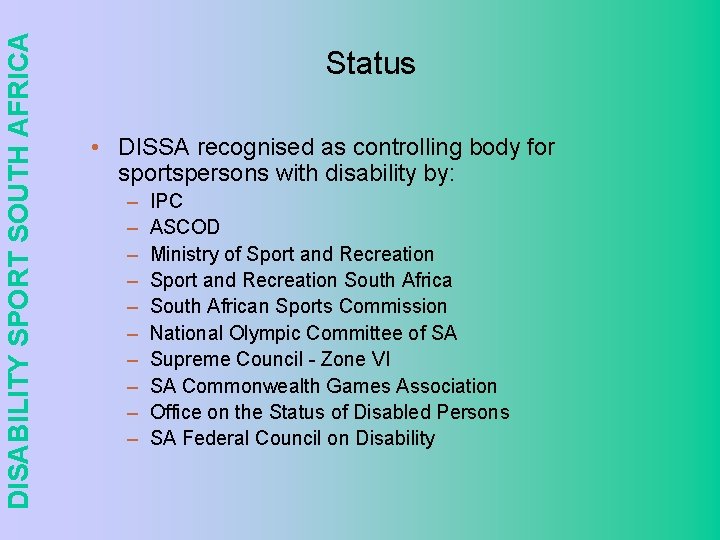 DISABILITY SPORT SOUTH AFRICA

Status

• DISSA recognised as controlling body for sportspersons with disability by:
– IPC
– ASCOD
– Ministry of Sport and Recreation
– Sport and Recreation South Africa
– South African Sports Commission
– National Olympic Committee of SA
– Supreme Council - Zone VI
– SA Commonwealth Games Association
– Office on the Status of Disabled Persons
– SA Federal Council on Disability